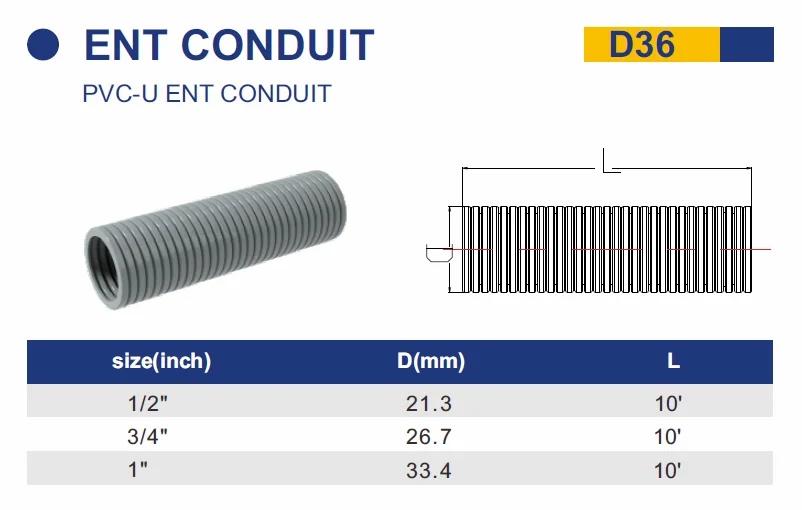 ENT CONDUIT

D36

PVC-U ENT CONDUIT

L

D

| size(inch) | D(mm) | L |
|---|---|---|
| 1/2" | 21.3 | 10' |
| 3/4" | 26.7 | 10' |
| 1" | 33.4 | 10' |